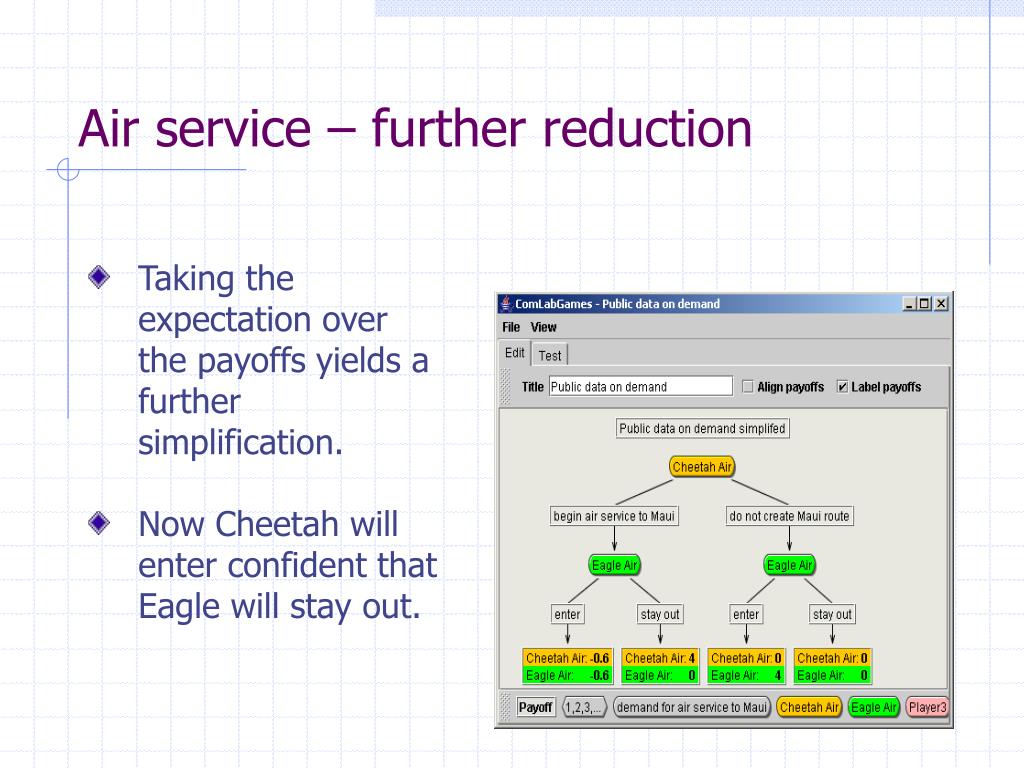 Air service – further reduction

Taking the expectation over the payoffs yields a further simplification.

Now Cheetah will enter confident that Eagle will stay out.

ComLabGames - Public data on demand

File View

Edit Test

Title Public data on demand Align payoffs Label payoffs

Public data on demand simplifed

Cheetah Air

begin air service to Maui

do not create Maui route

Eagle Air

Eagle Air

enter

stay out

enter

stay out

Cheetah Air: -0.6
Eagle Air: -0.6

Cheetah Air: 4
Eagle Air: 0

Cheetah Air: 0
Eagle Air: 4

Cheetah Air: 0
Eagle Air: 0

Payoff 1,2,3,... demand for air service to Maui Cheetah Air Eagle Air Player3